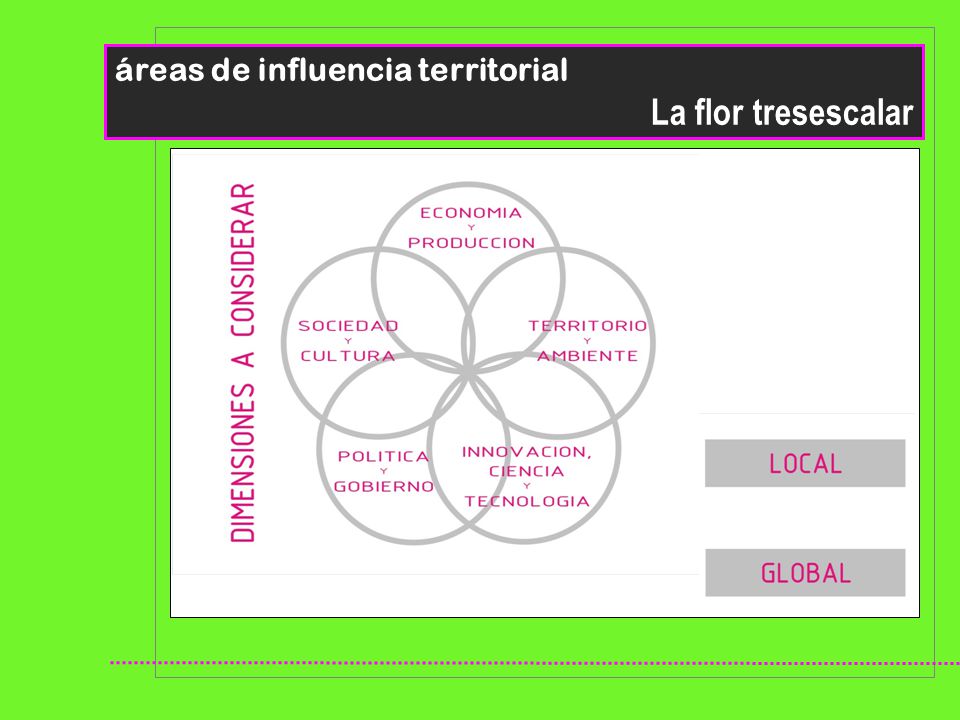 áreas de influencia territorial

La flor tresescalar

DIMENSIONES A CONSIDERAR

ECONOMIA Y PRODUCCION

SOCIEDAD Y CULTURA

TERRITORIO Y AMBIENTE

POLITICA Y GOBIERNO

INNOVACION, CIENCIA Y TECNOLOGIA

LOCAL

GLOBAL